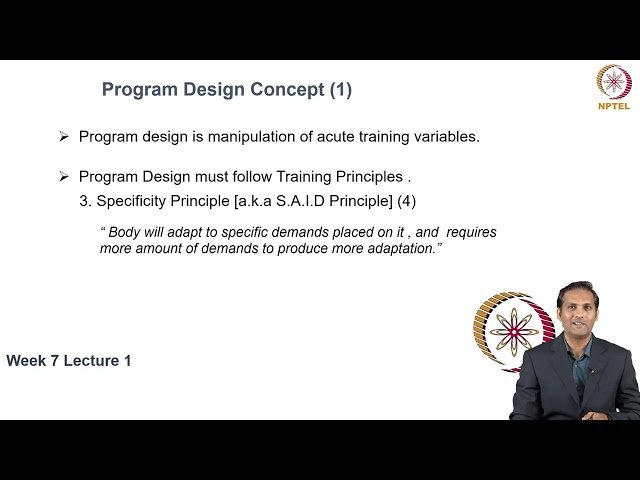 Program Design Concept (1)

NPTEL

➢ Program design is manipulation of acute training variables.

➢ Program Design must follow Training Principles .

3. Specificity Principle [a.k.a S.A.I.D Principle] (4)

" Body will adapt to specific demands placed on it , and requires more amount of demands to produce more adaptation."

Week 7 Lecture 1